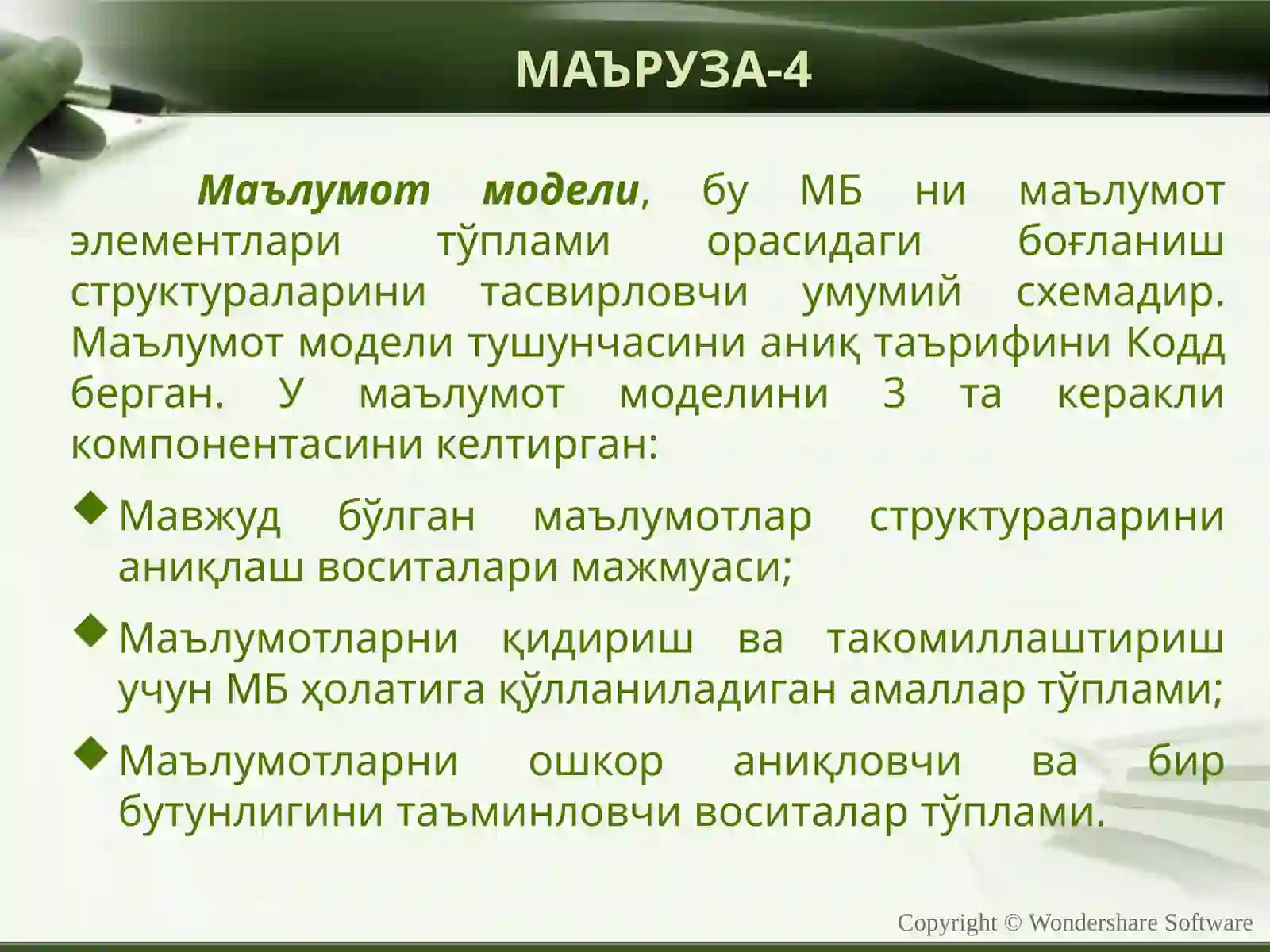 МАЪРУЗА-4

Маълумот модели, бу МБ ни маълумот элементлари тўплами орасидаги боғланиш структураларини тасвирловчи умумий схемадир. Маълумот модели тушунчасини аниқ таърифини Кодд берган. У маълумот моделини 3 та керакли компонентасини келтирган:

Мавжуд бўлган маълумотлар структураларини аниқлаш воситалари мажмуаси;

Маълумотларни қидириш ва такомиллаштириш учун МБ ҳолатига қўлланиладиган амаллар тўплами;

Маълумотларни ошкор аниқловчи ва бир бутунлигини таъминловчи воситалар тўплами.

Copyright © Wondershare Software